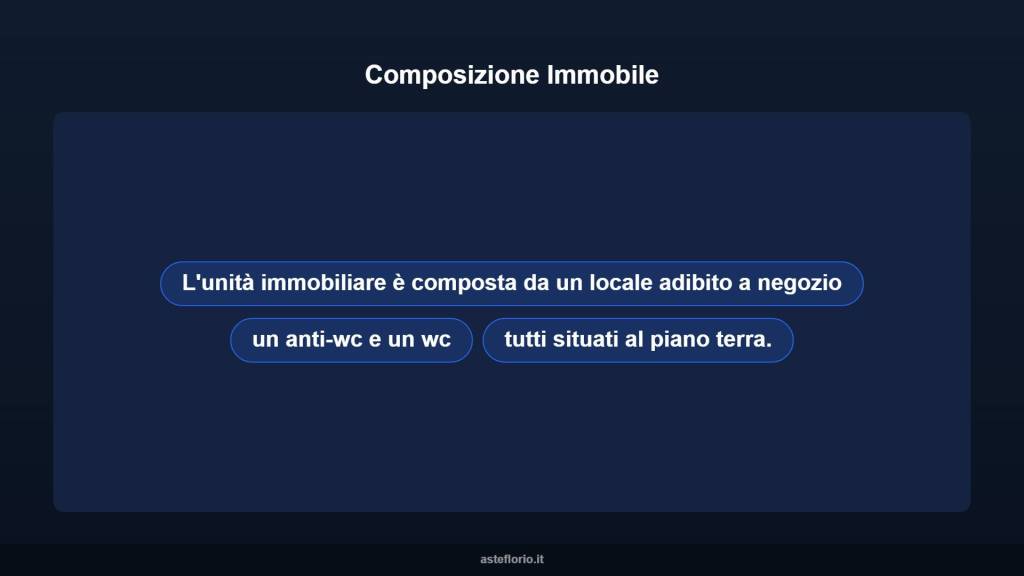 Composizione Immobile

L'unità immobiliare è composta da un locale adibito a negozio

un anti-wc e un wc

tutti situati al piano terra.

asteflorio.it